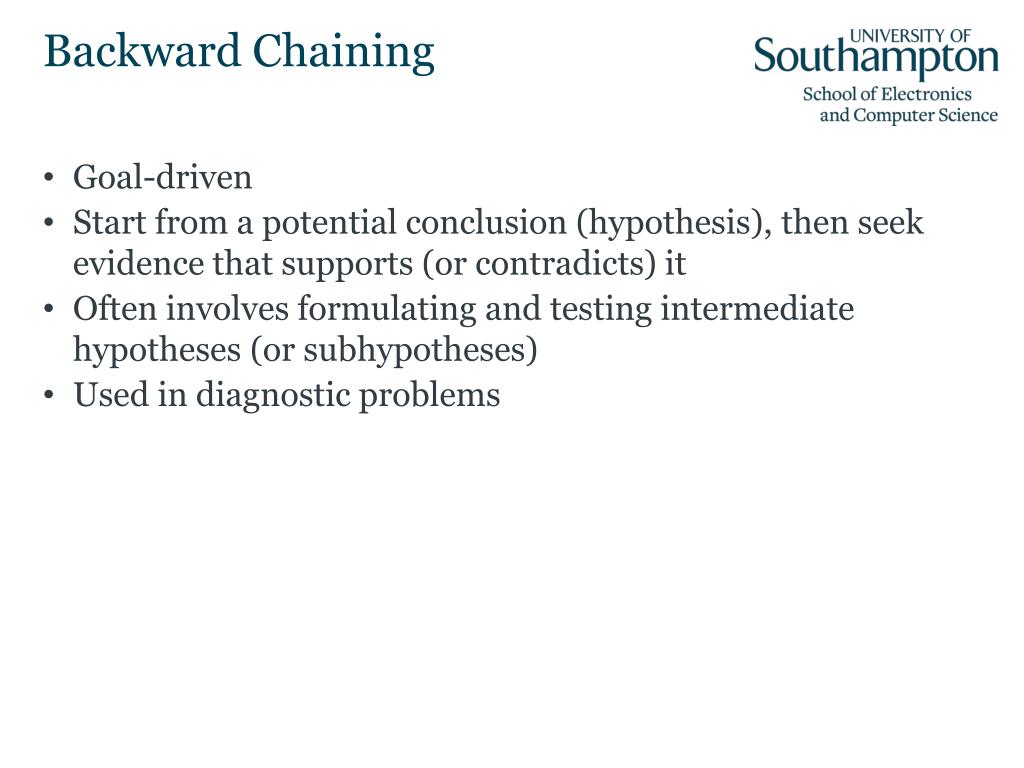 Backward Chaining

UNIVERSITY OF
Southampton
School of Electronics
and Computer Science

• Goal-driven
• Start from a potential conclusion (hypothesis), then seek evidence that supports (or contradicts) it
• Often involves formulating and testing intermediate hypotheses (or subhypotheses)
• Used in diagnostic problems